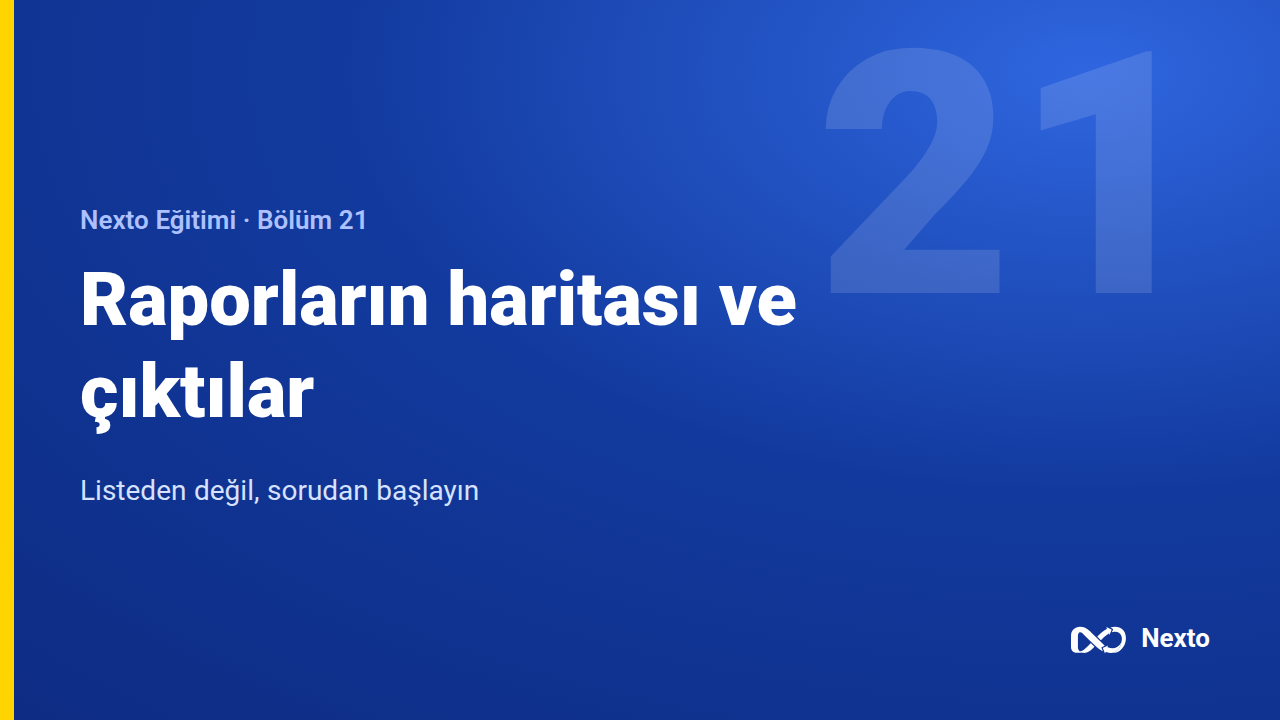 21

Nexto Eğitimi · Bölüm 21

Raporların haritası ve çıktılar

Listeden değil, sorudan başlayın

Nexto